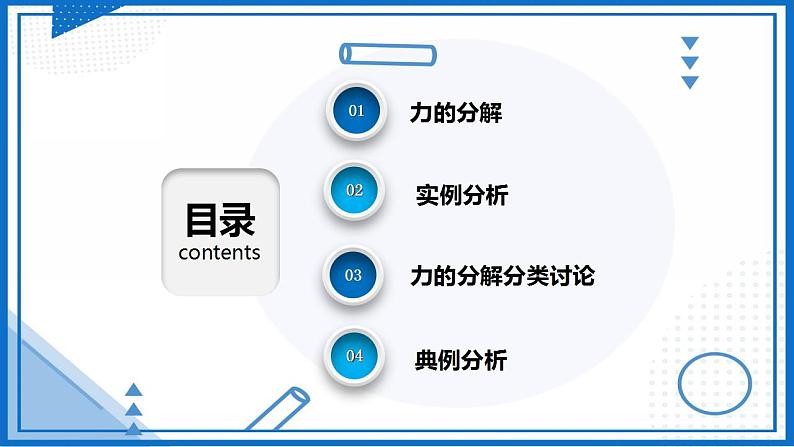 目录
contents

01 力的分解

02 实例分析

03 力的分解分类讨论

04 典例分析